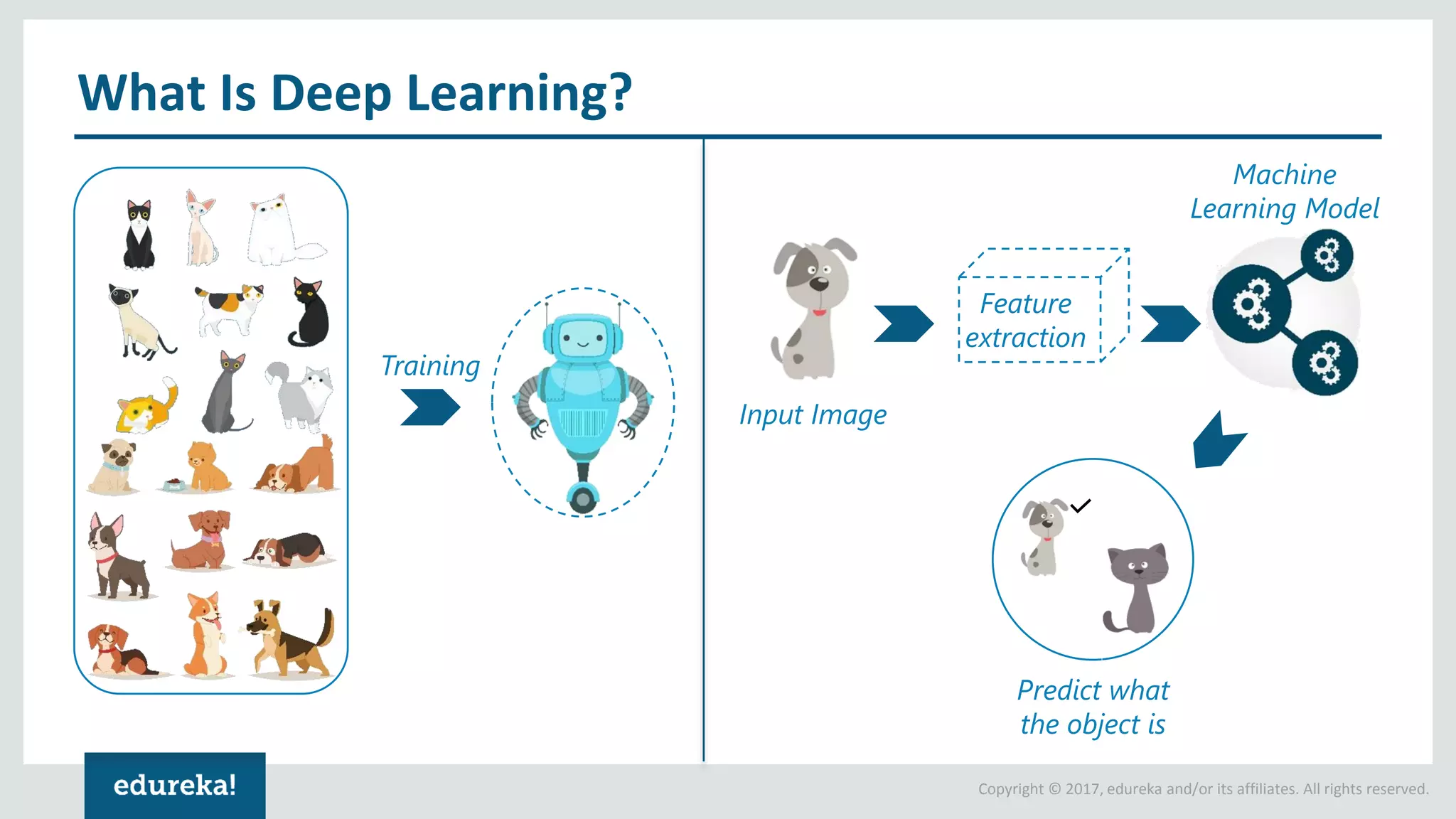 What Is Deep Learning?

Training

Input Image

Feature extraction

Machine Learning Model

Predict what the object is

edureka!

Copyright © 2017, edureka and/or its affiliates. All rights reserved.